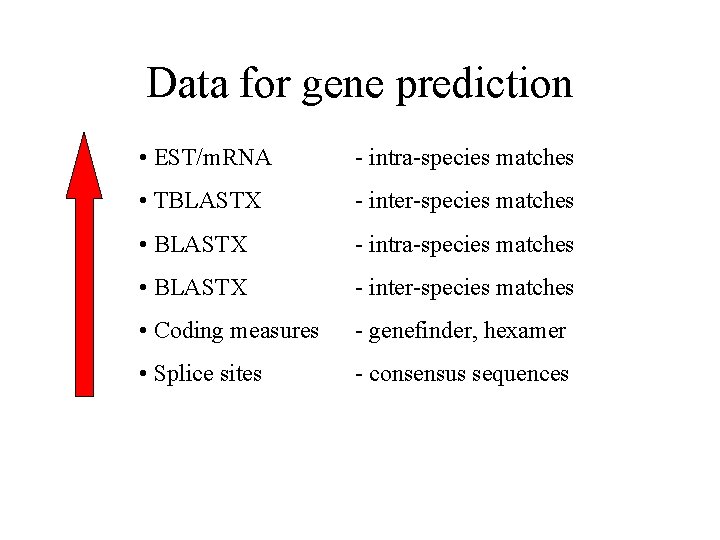 Data for gene prediction

• EST/mRNA - intra-species matches

• TBLASTX - inter-species matches

• BLASTX - intra-species matches

• BLASTX - inter-species matches

• Coding measures - genefinder, hexamer

• Splice sites - consensus sequences